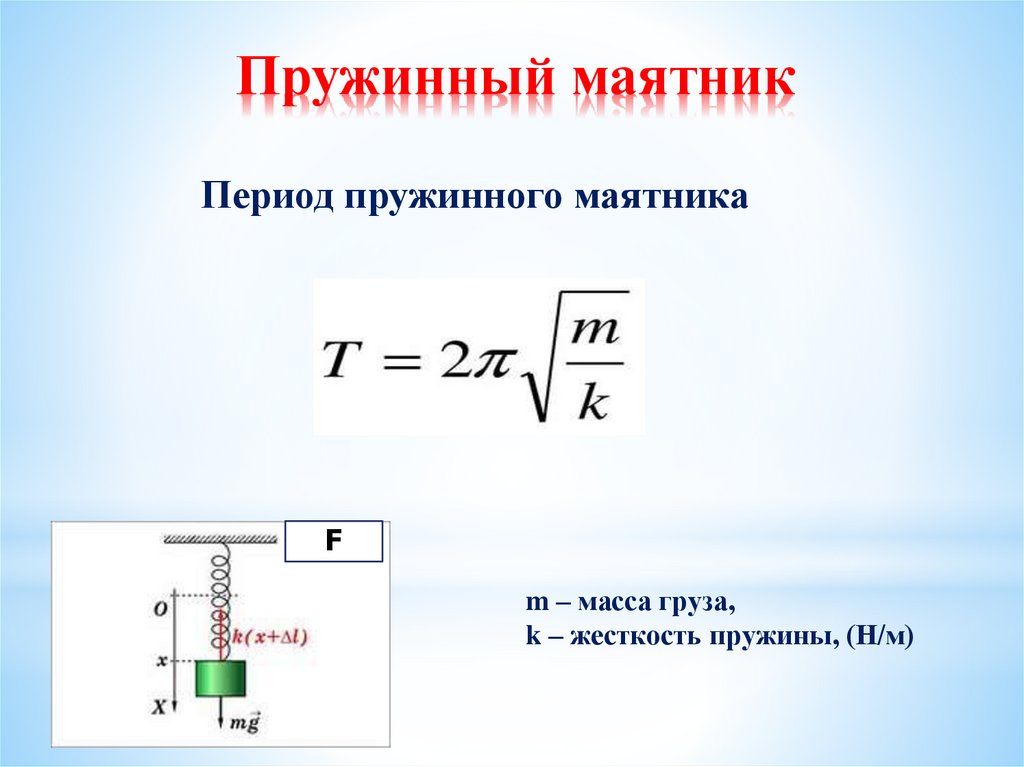 Пружинный маятник

Период пружинного маятника

$T = 2\pi\sqrt{\frac{m}{k}}$

F

O

$k(x+\Delta l)$

x

X

$m\vec{g}$

m – масса груза,
k – жесткость пружины, (Н/м)